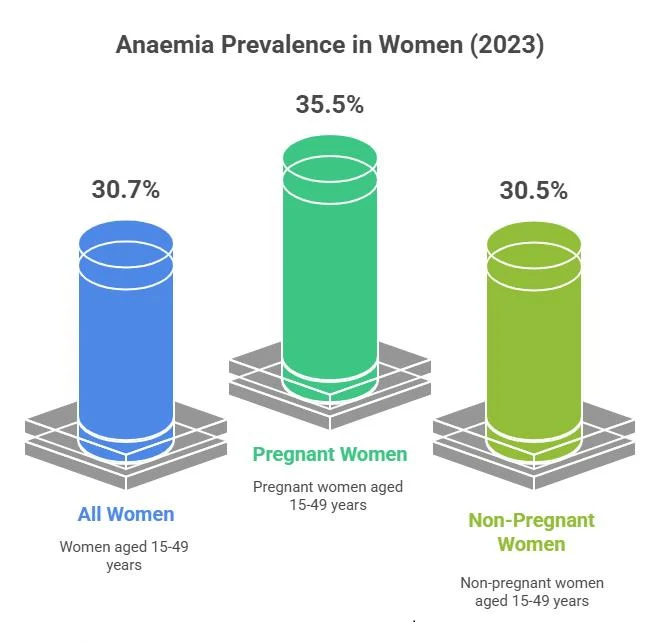 Anaemia Prevalence in Women (2023)

30.7%

All Women

Women aged 15-49 years

35.5%

Pregnant Women

Pregnant women aged 15-49 years

30.5%

Non-Pregnant Women

Non-pregnant women aged 15-49 years